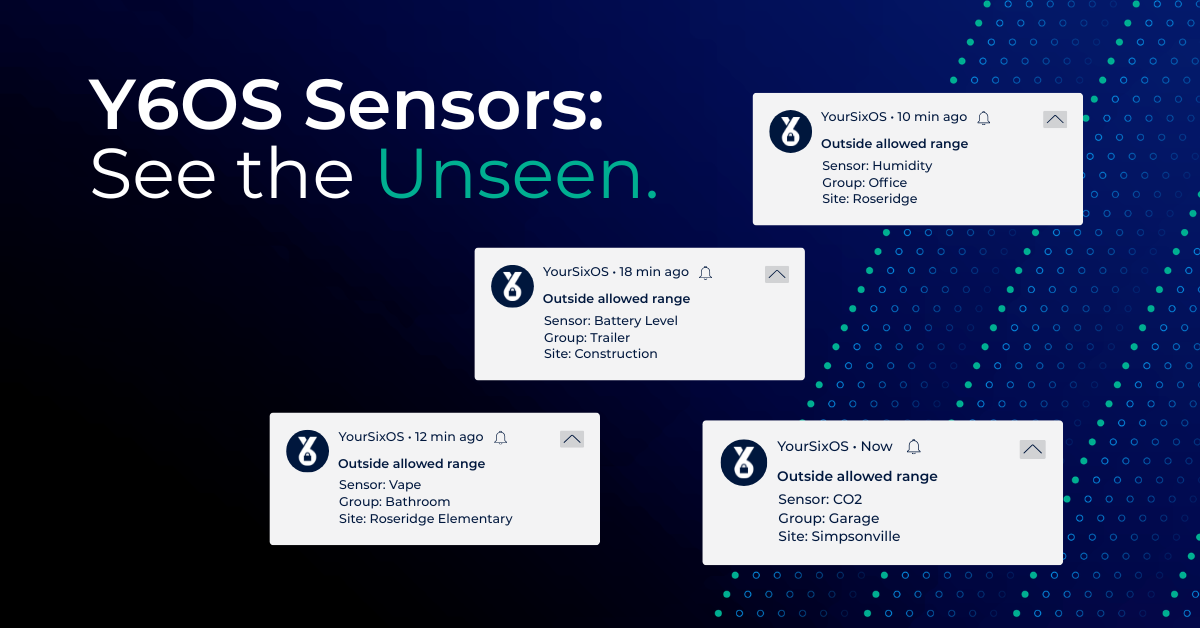 Y6OS Sensors:
See the Unseen.

YourSixOS • 10 min ago
Outside allowed range
Sensor: Humidity
Group: Office
Site: Roseridge

YourSixOS • 18 min ago
Outside allowed range
Sensor: Battery Level
Group: Trailer
Site: Construction

YourSixOS • 12 min ago
Outside allowed range
Sensor: Vape
Group: Bathroom
Site: Roseridge Elementary

YourSixOS • Now
Outside allowed range
Sensor: CO2
Group: Garage
Site: Simpsonville